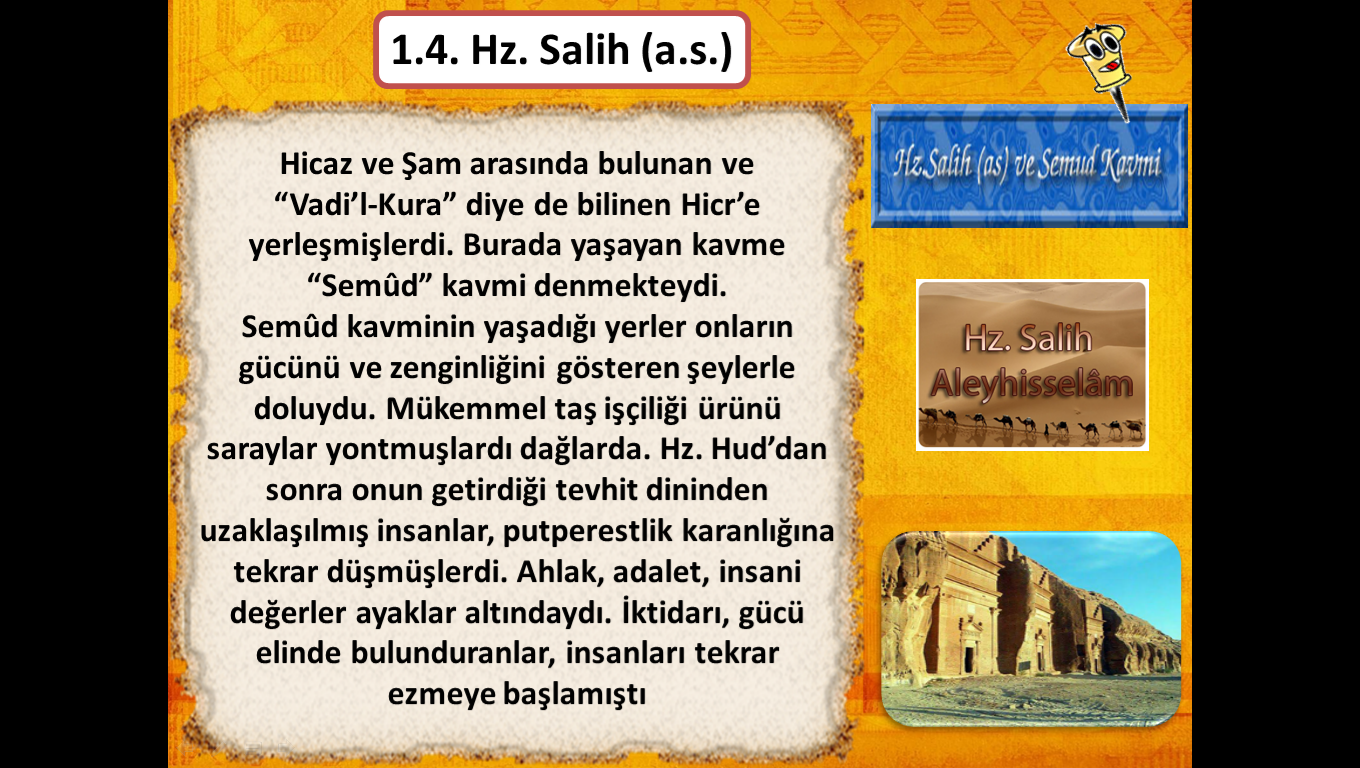 1.4. Hz. Salih (a.s.)

Hicaz ve Şam arasında bulunan ve “Vadi’l-Kura” diye de bilinen Hicr’e yerleşmişlerdi. Burada yaşayan kavme “Semûd” kavmi denmekteydi.
Semûd kavminin yaşadığı yerler onların gücünü ve zenginliğini gösteren şeylerle doluydu. Mükemmel taş işçiliği ürünü saraylar yontmuşlardı dağlarda. Hz. Hud’dan sonra onun getirdiği tevhit dininden uzaklaşılmış insanlar, putperestlik karanlığına tekrar düşmüşlerdi. Ahlak, adalet, insani değerler ayaklar altındaydı. İktidarı, gücü elinde bulunduranlar, insanları tekrar ezmeye başlamıştı

Hz.Salih (as) ve Semud Kavmi

Hz. Salih Aleyhisselâm